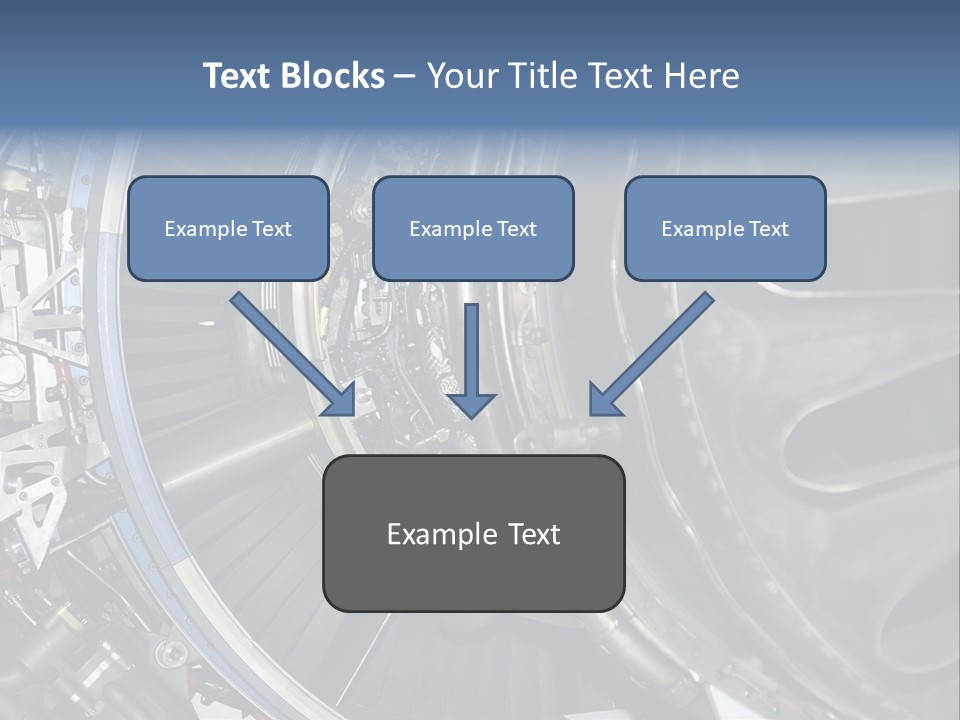 Text Blocks – Your Title Text Here

Example Text

Example Text

Example Text

Example Text